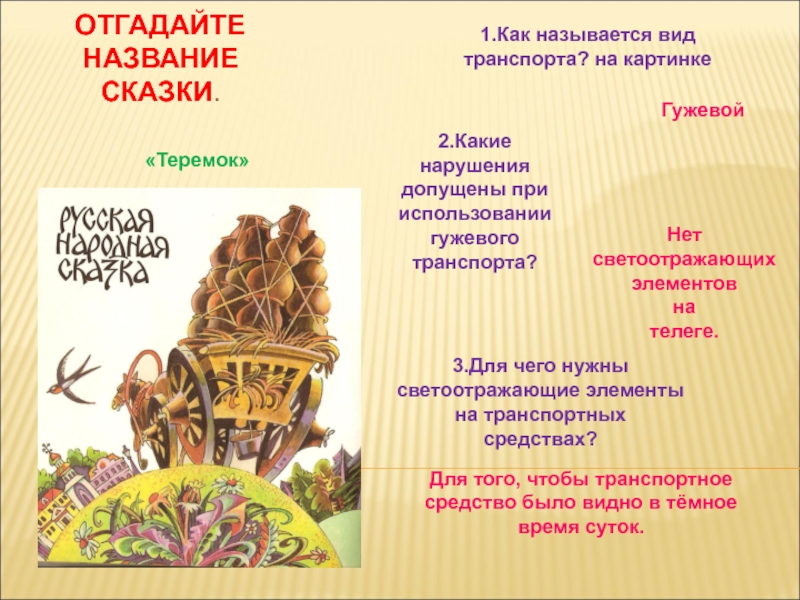 ОТГАДАЙТЕ НАЗВАНИЕ СКАЗКИ.

«Теремок»

РУССКАЯ НАРОДНАЯ СКАЗКА

1.Как называется вид транспорта? на картинке

Гужевой

2.Какие нарушения допущены при использовании гужевого транспорта?

Нет светоотражающих элементов на телеге.

3.Для чего нужны светоотражающие элементы на транспортных средствах?

Для того, чтобы транспортное средство было видно в тёмное время суток.